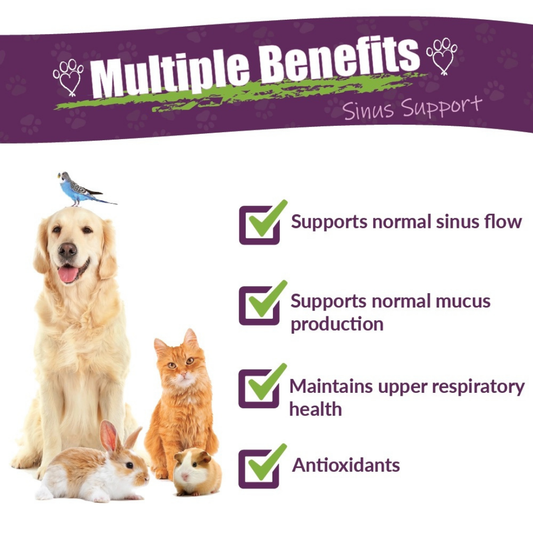 Multiple Benefits

Sinus Support

Supports normal sinus flow

Supports normal mucus production

Maintains upper respiratory health

Antioxidants